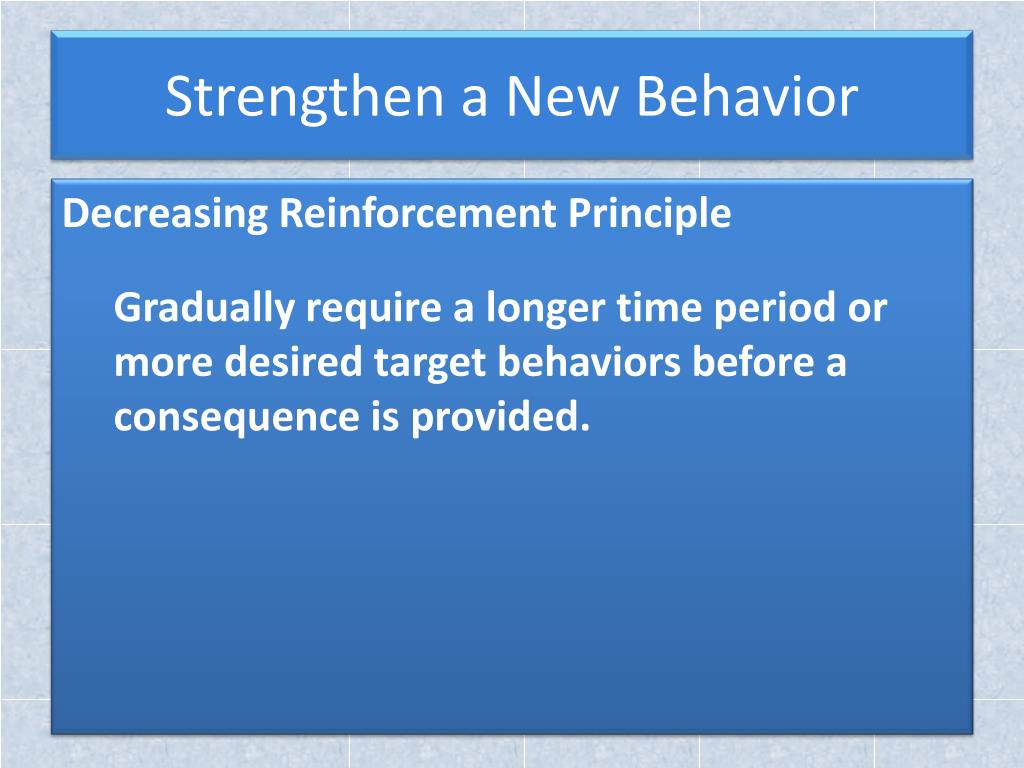 Strengthen a New Behavior

Decreasing Reinforcement Principle

Gradually require a longer time period or more desired target behaviors before a consequence is provided.